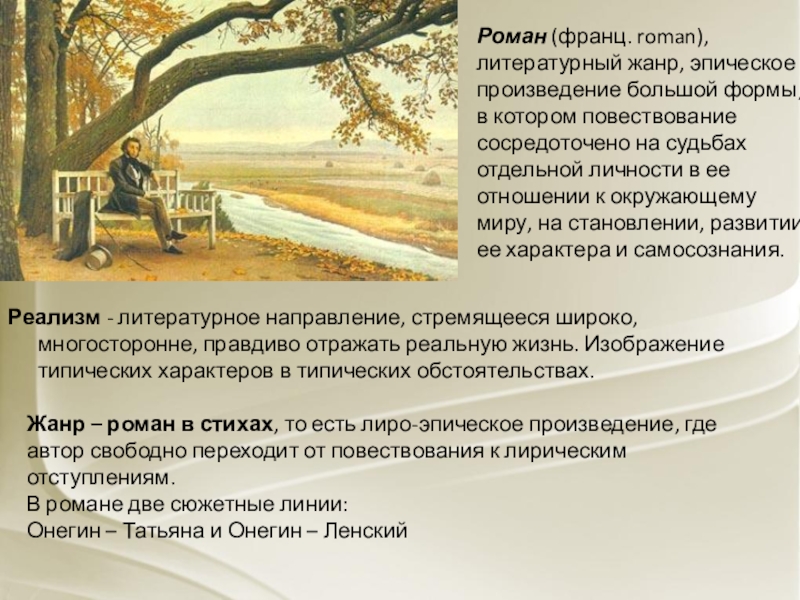 Роман (франц. roman), литературный жанр, эпическое произведение большой формы, в котором повествование сосредоточено на судьбах отдельной личности в ее отношении к окружающему миру, на становлении, развитии ее характера и самосознания.

Реализм - литературное направление, стремящееся широко, многосторонне, правдиво отражать реальную жизнь. Изображение типических характеров в типических обстоятельствах.

Жанр – роман в стихах, то есть лиро-эпическое произведение, где автор свободно переходит от повествования к лирическим отступлениям.
В романе две сюжетные линии:
Онегин – Татьяна и Онегин – Ленский